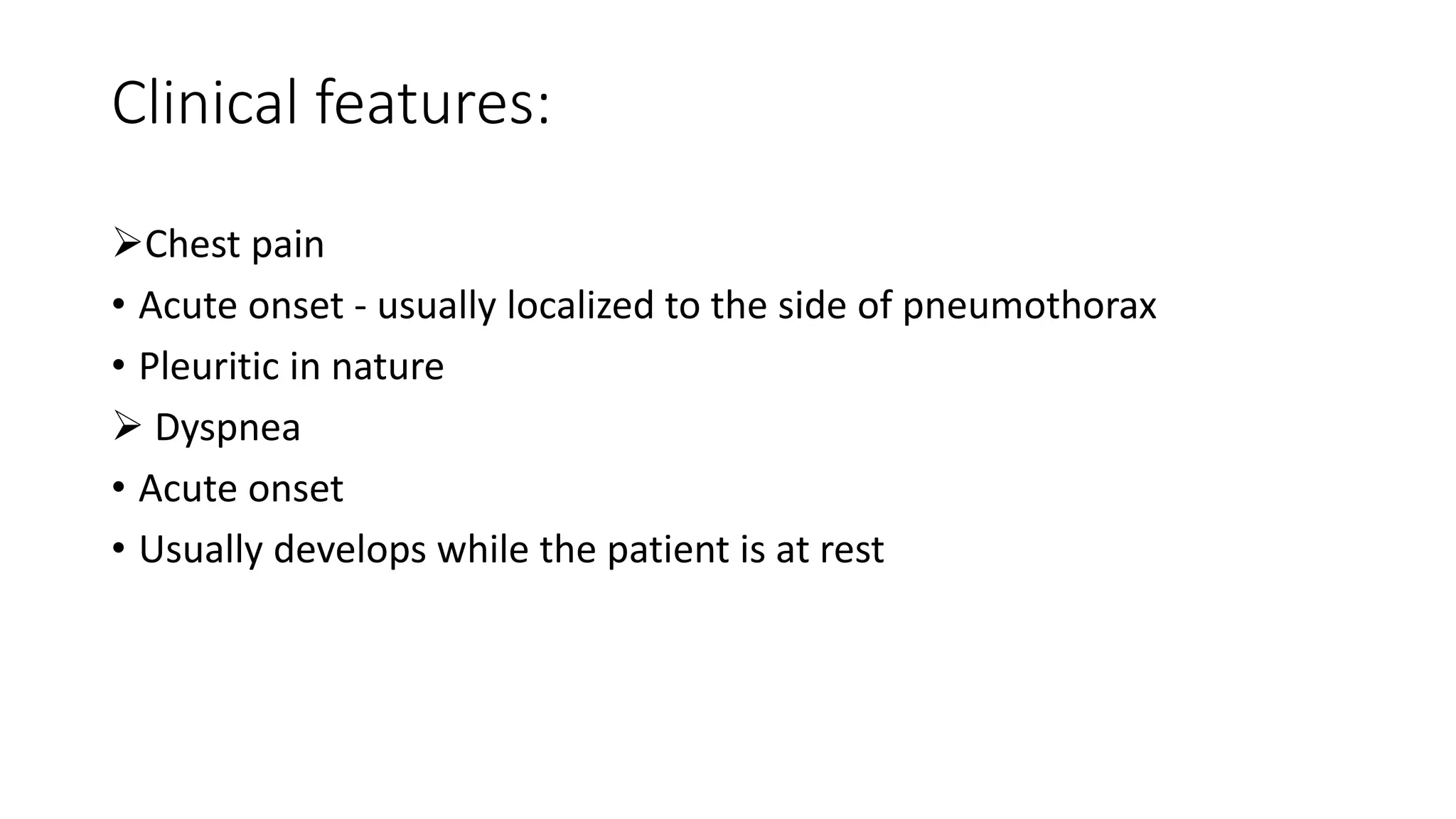 Clinical features:

➢Chest pain

• Acute onset - usually localized to the side of pneumothorax

• Pleuritic in nature

➢ Dyspnea

• Acute onset

• Usually develops while the patient is at rest